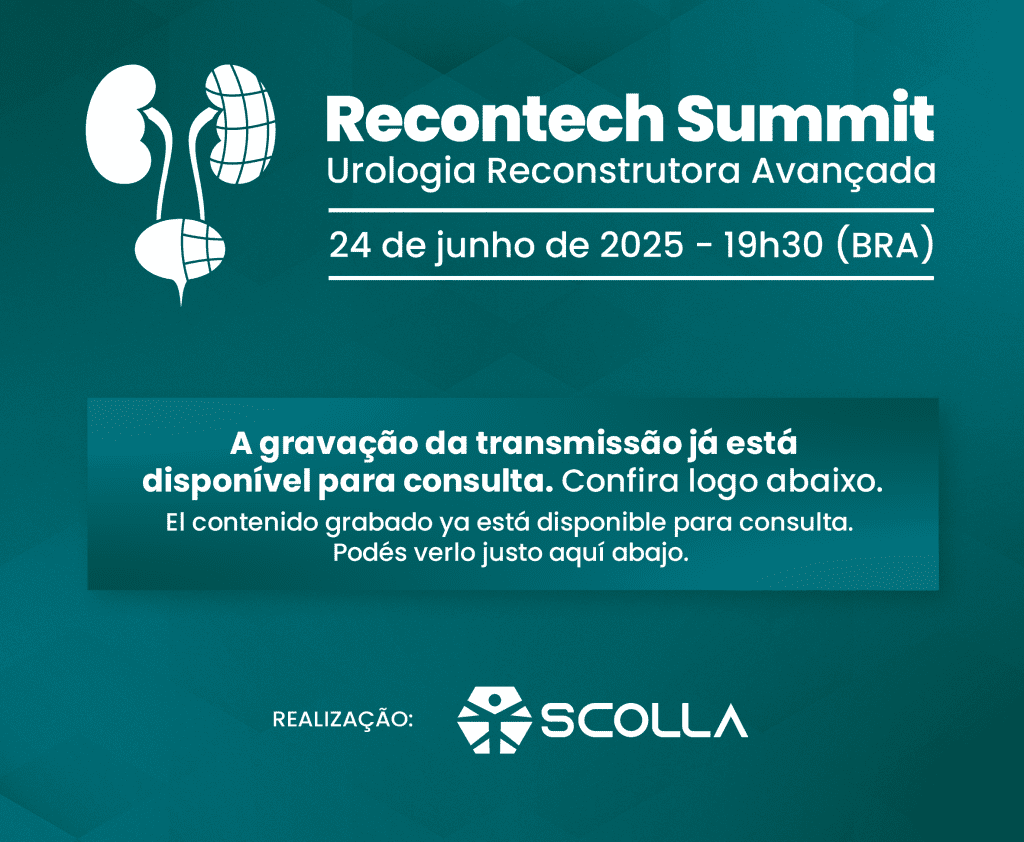 Recontech Summit
Urologia Reconstrutora Avançada

24 de junho de 2025 - 19h30 (BRA)

A gravação da transmissão já está disponível para consulta. Confira logo abaixo.
El contenido grabado ya está disponible para consulta. Podés verlo justo aquí abajo.

REALIZAÇÃO: SCOLLA